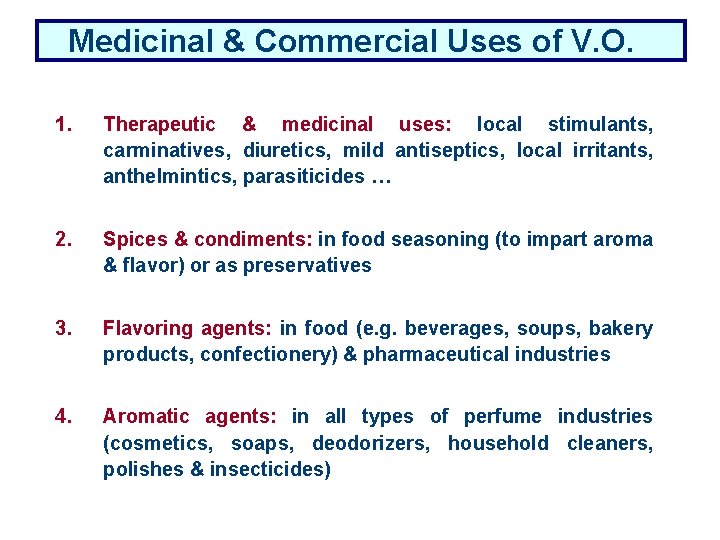 Medicinal & Commercial Uses of V.O.

1. Therapeutic & medicinal uses: local stimulants, carminatives, diuretics, mild antiseptics, local irritants, anthelmintics, parasiticides …

2. Spices & condiments: in food seasoning (to impart aroma & flavor) or as preservatives

3. Flavoring agents: in food (e.g. beverages, soups, bakery products, confectionery) & pharmaceutical industries

4. Aromatic agents: in all types of perfume industries (cosmetics, soaps, deodorizers, household cleaners, polishes & insecticides)